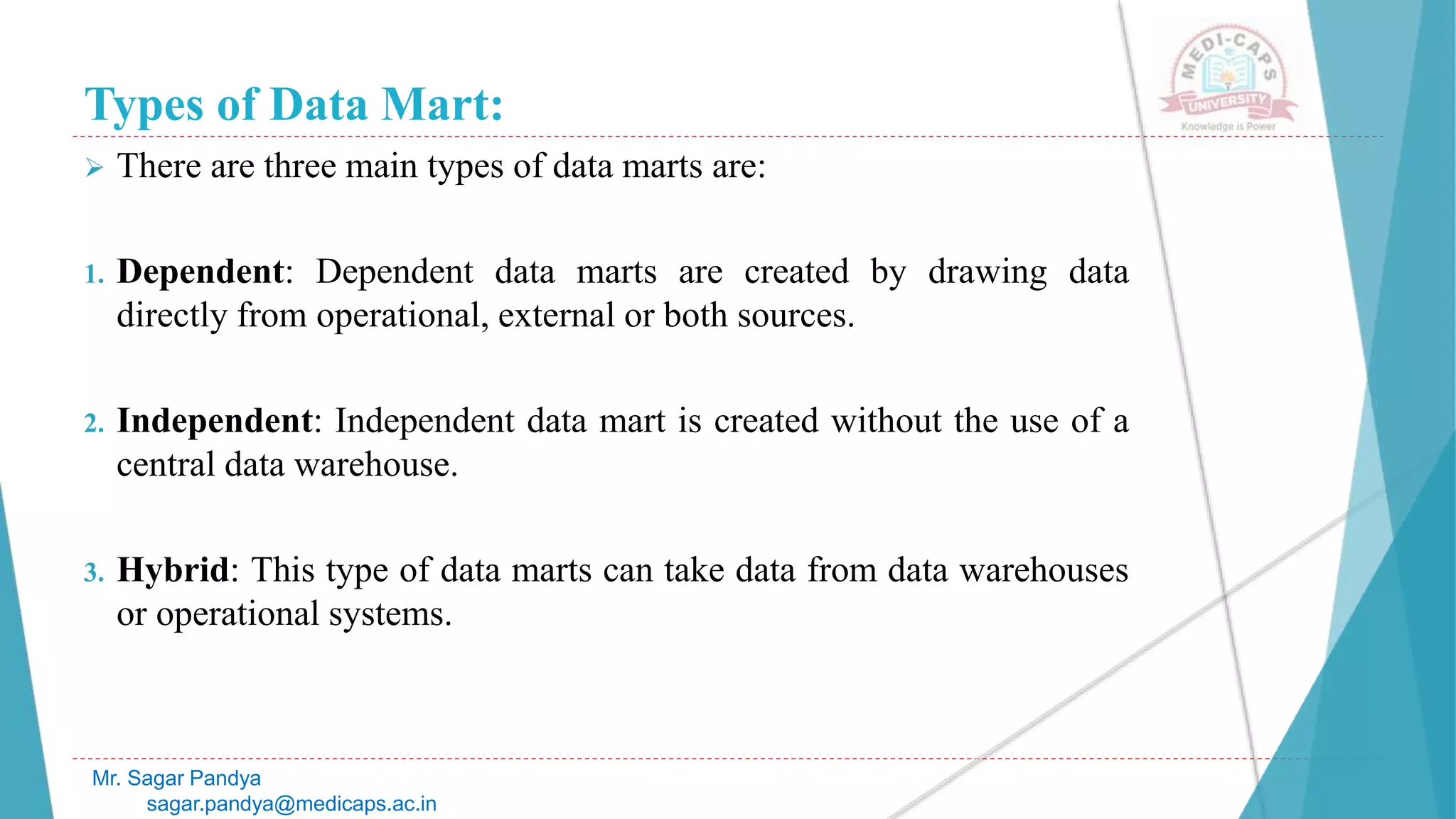 Types of Data Mart:

MEDI-CAPS UNIVERSITY
Knowledge is Power

➢ There are three main types of data marts are:

1. **Dependent**: Dependent data marts are created by drawing data directly from operational, external or both sources.

2. **Independent**: Independent data mart is created without the use of a central data warehouse.

3. **Hybrid**: This type of data marts can take data from data warehouses or operational systems.

Mr. Sagar Pandya
sagar.pandya@medicaps.ac.in